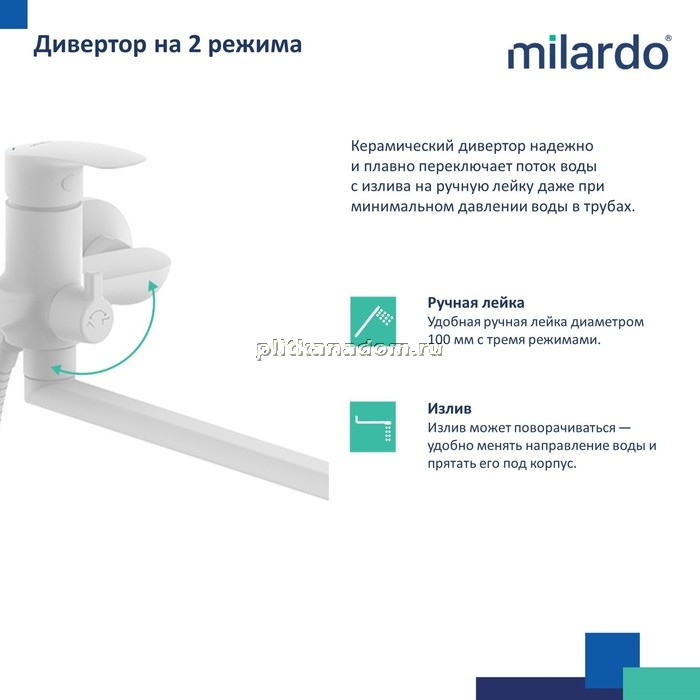 Дивертор на 2 режима

milardo®

Керамический дивертор надежно и плавно переключает поток воды с излива на ручную лейку даже при минимальном давлении воды в трубах.

Ручная лейка
Удобная ручная лейка диаметром 100 мм с тремя режимами.

plitkanadom.ru

Излив
Излив может поворачиваться — удобно менять направление воды и прятать его под корпус.